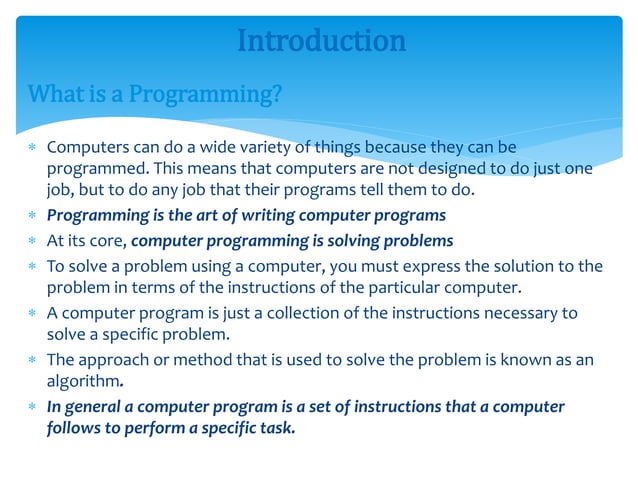 Introduction

What is a Programming?

* Computers can do a wide variety of things because they can be programmed. This means that computers are not designed to do just one job, but to do any job that their programs tell them to do.
* Programming is the art of writing computer programs
* At its core, computer programming is solving problems
* To solve a problem using a computer, you must express the solution to the problem in terms of the instructions of the particular computer.
* A computer program is just a collection of the instructions necessary to solve a specific problem.
* The approach or method that is used to solve the problem is known as an algorithm.
* In general a computer program is a set of instructions that a computer follows to perform a specific task.